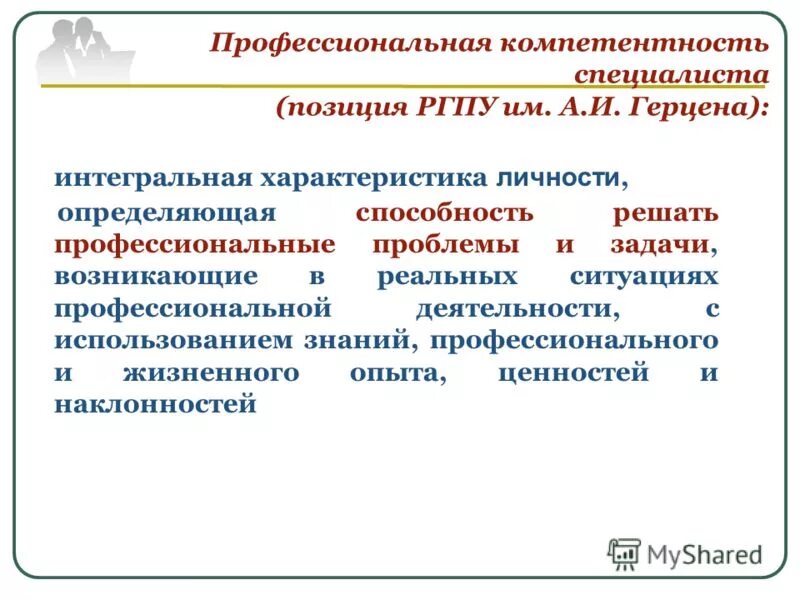 Профессиональная компетентность специалиста (позиция РГПУ им. А.И. Герцена):

интегральная характеристика личности, определяющая способность решать профессиональные проблемы и задачи, возникающие в реальных ситуациях профессиональной деятельности, с использованием знаний, профессионального и жизненного опыта, ценностей и наклонностей

MyShared